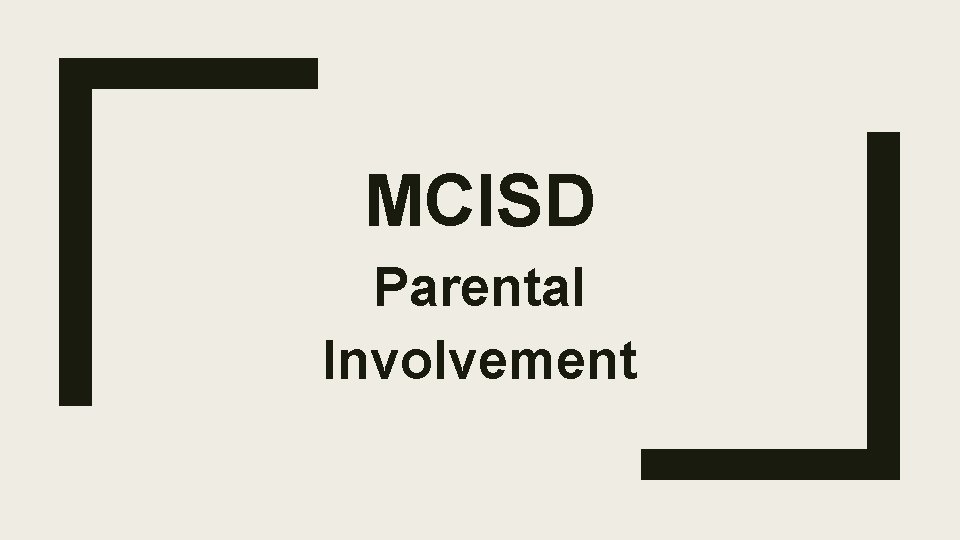 MCISD

Parental Involvement